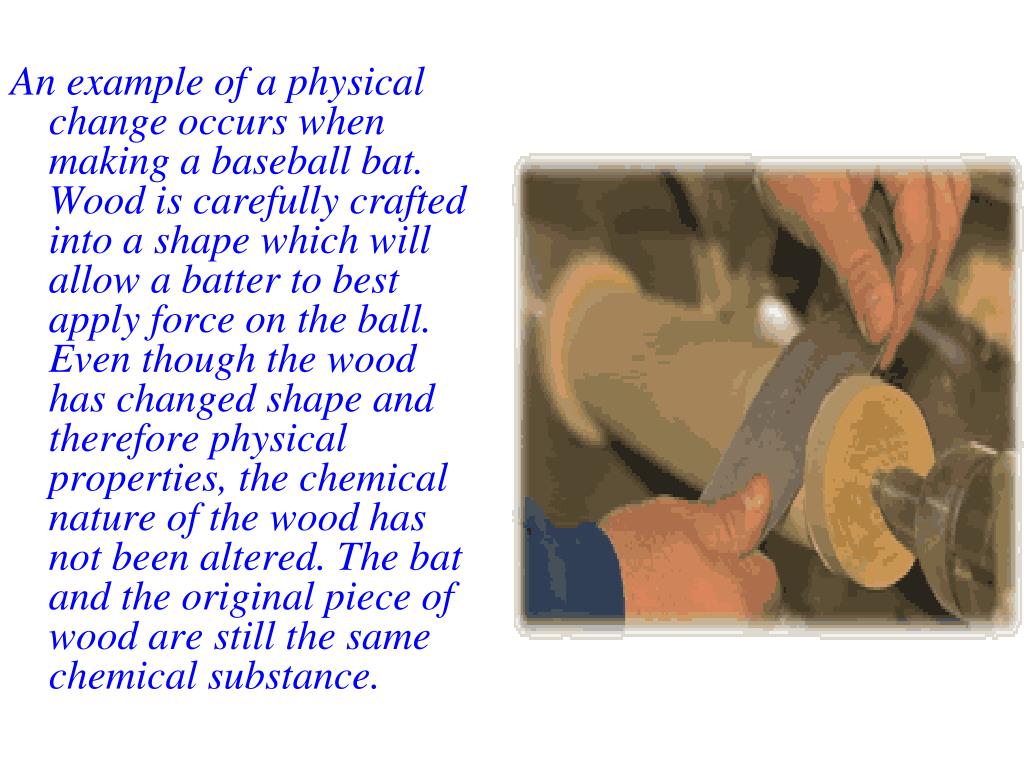 An example of a physical change occurs when making a baseball bat. Wood is carefully crafted into a shape which will allow a batter to best apply force on the ball. Even though the wood has changed shape and therefore physical properties, the chemical nature of the wood has not been altered. The bat and the original piece of wood are still the same chemical substance.